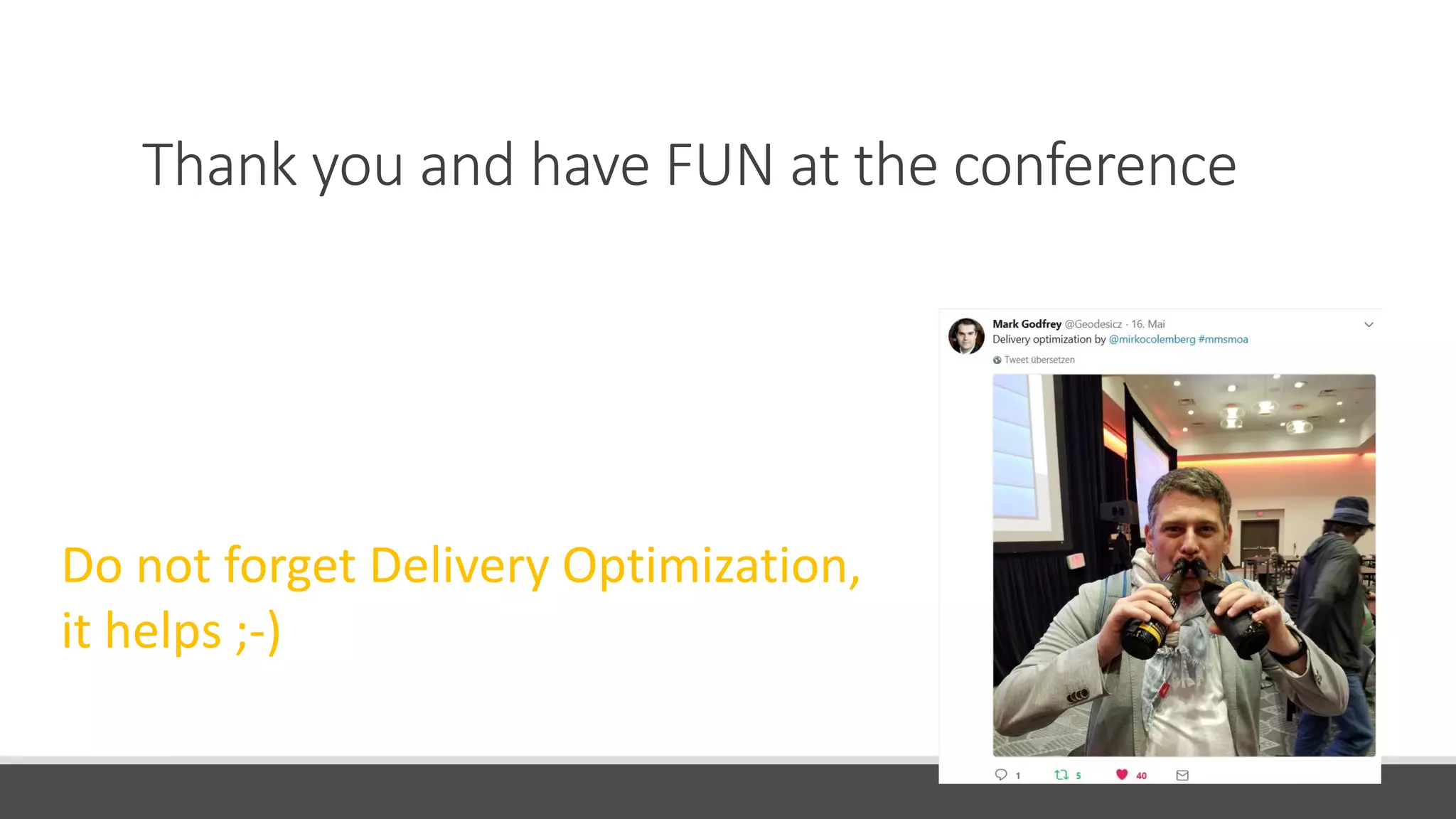 Thank you and have FUN at the conference

Do not forget Delivery Optimization, it helps ;-)

Mark Godfrey @Geodesicz · 16. Mai
Delivery optimization by @mirkocolemberg #mmsmoa

Tweet übersetzen

1 5 40